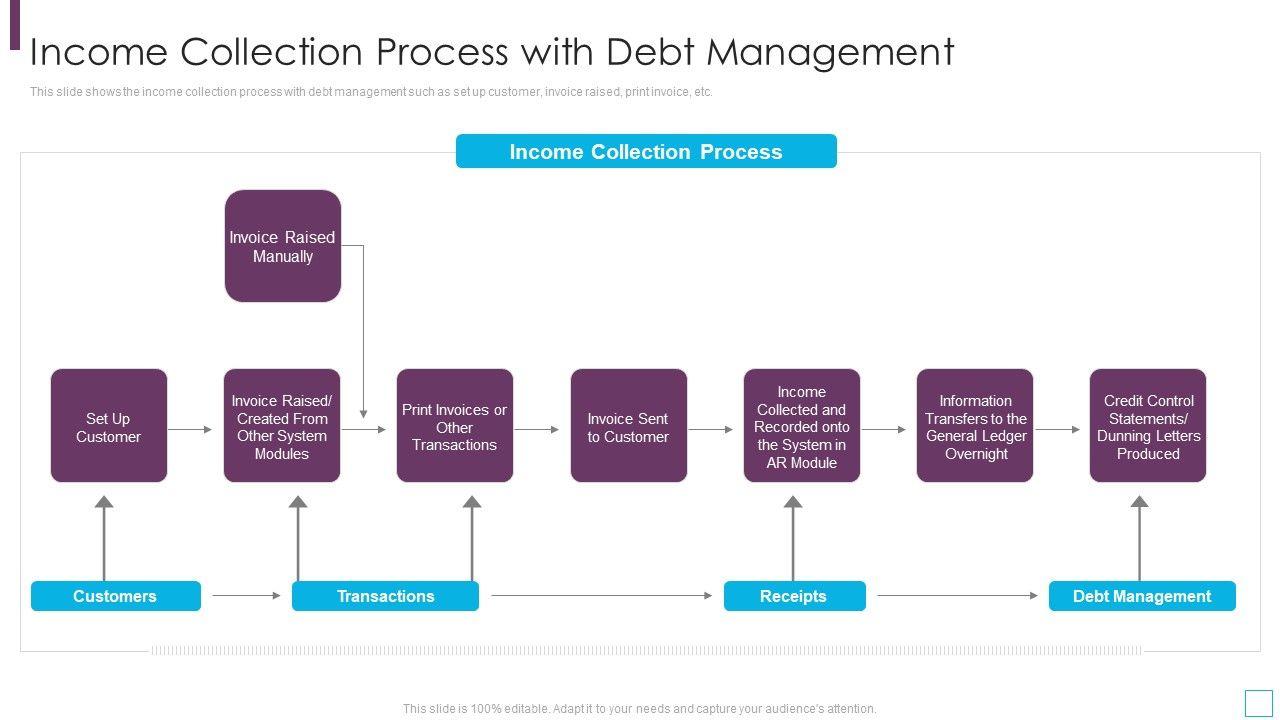 Income Collection Process with Debt Management

This slide shows the income collection process with debt management such as set up customer, invoice raised, print invoice, etc.

Income Collection Process

Invoice Raised Manually

Set Up Customer

Invoice Raised/ Created From Other System Modules

Print Invoices or Other Transactions

Invoice Sent to Customer

Income Collected and Recorded onto the System in AR Module

Information Transfers to the General Ledger Overnight

Credit Control Statements/ Dunning Letters Produced

Customers

Transactions

Receipts

Debt Management

This slide is 100% editable. Adapt it to your needs and capture your audience's attention.